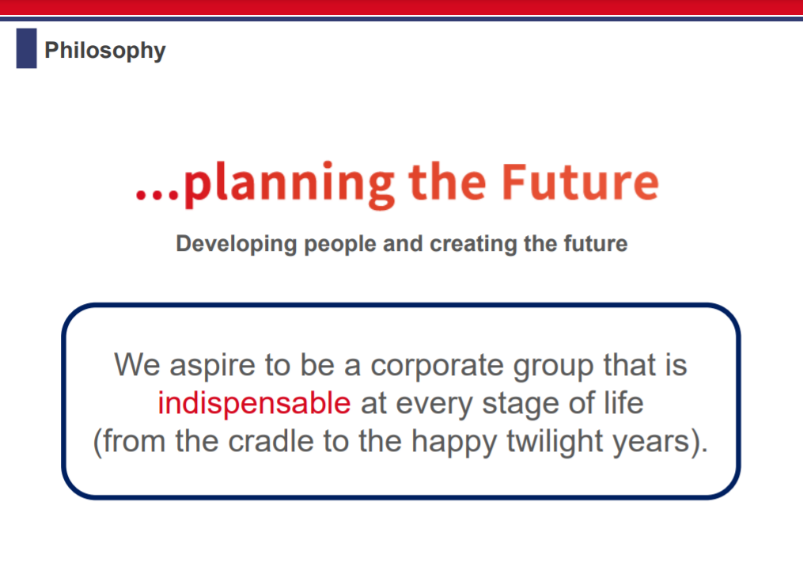 Philosophy

…planning the Future

Developing people and creating the future

We aspire to be a corporate group that is indispensable at every stage of life (from the cradle to the happy twilight years).